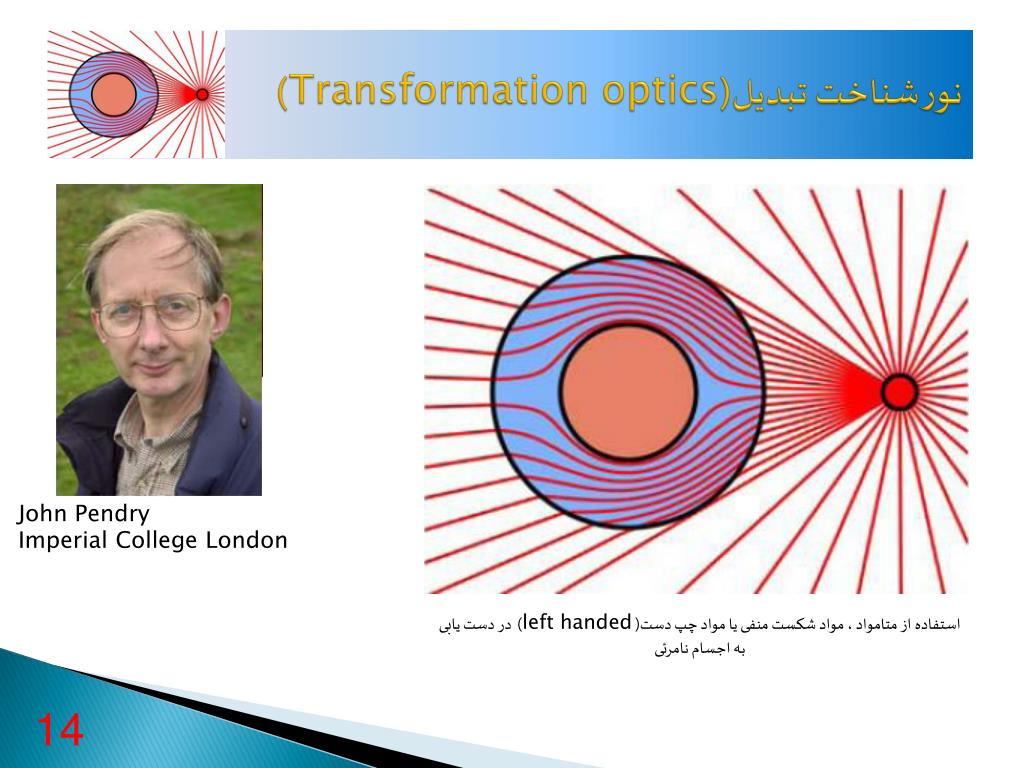 نورشناخت تبدیل(Transformation optics)

John Pendry
Imperial College London

استفاده از متامواد ، مواد شکست منفی یا مواد چپ دست(left handed) در دست یابی به اجسام نامرئی

14